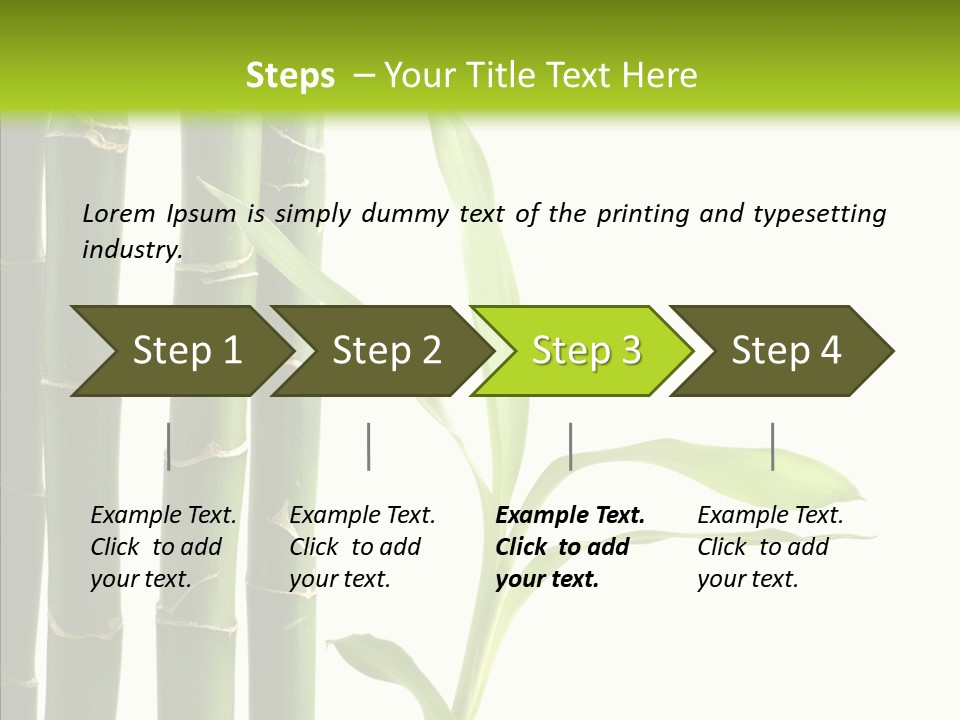 Steps – Your Title Text Here

Lorem Ipsum is simply dummy text of the printing and typesetting industry.

Step 1

Step 2

Step 3

Step 4

Example Text. Click to add your text.

Example Text. Click to add your text.

Example Text. Click to add your text.

Example Text. Click to add your text.